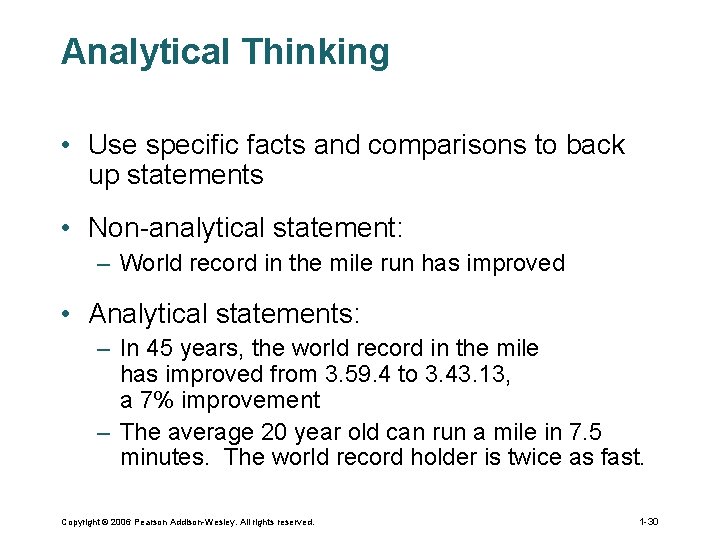 Analytical Thinking

• Use specific facts and comparisons to back up statements

• Non-analytical statement:
– World record in the mile run has improved

• Analytical statements:
– In 45 years, the world record in the mile has improved from 3.59.4 to 3.43.13, a 7% improvement
– The average 20 year old can run a mile in 7.5 minutes. The world record holder is twice as fast.

Copyright © 2006 Pearson Addison-Wesley. All rights reserved.

1-30